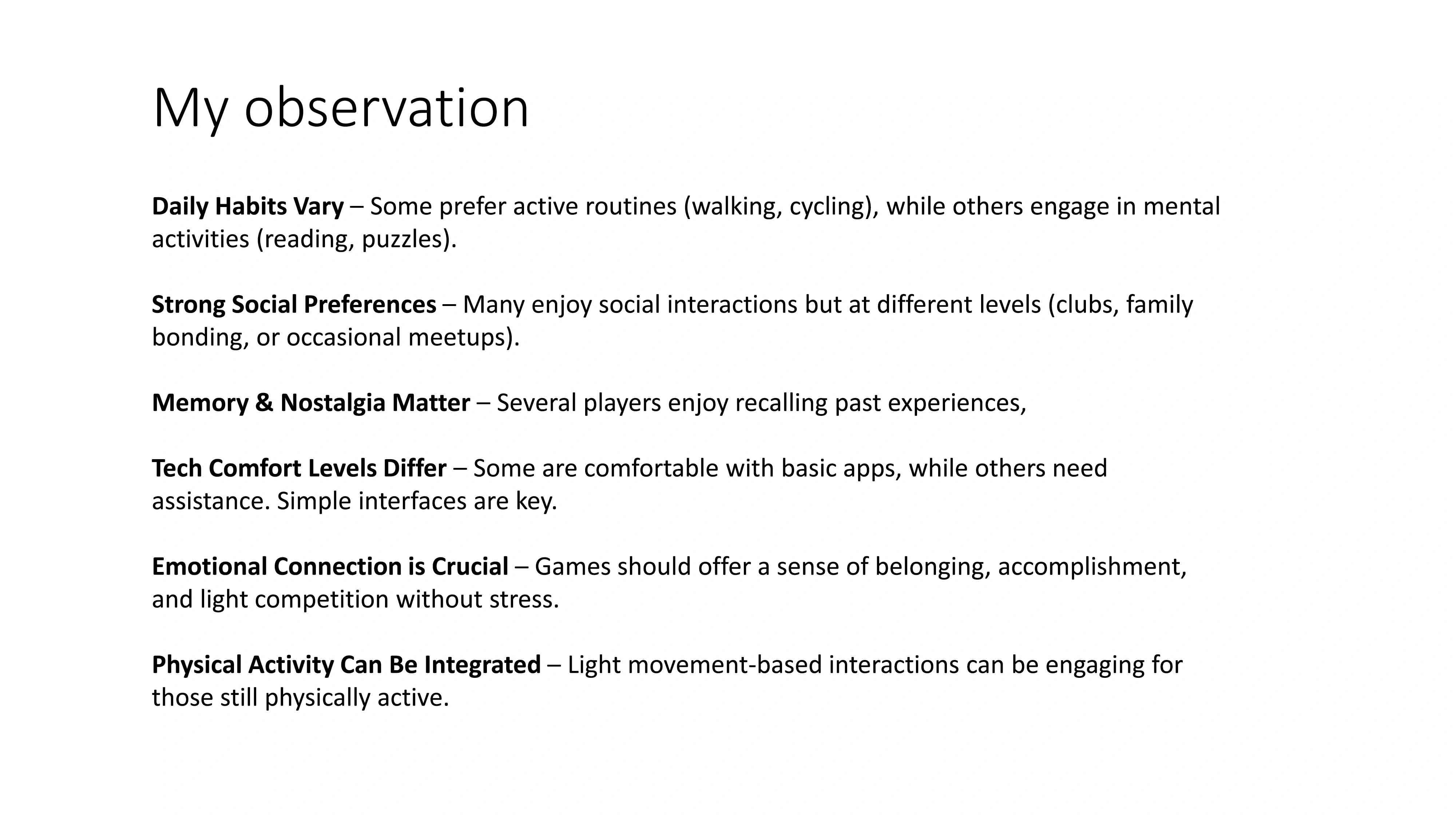 My observation

Daily Habits Vary – Some prefer active routines (walking, cycling), while others engage in mental activities (reading, puzzles).

Strong Social Preferences – Many enjoy social interactions but at different levels (clubs, family bonding, or occasional meetups).

Memory & Nostalgia Matter – Several players enjoy recalling past experiences,

Tech Comfort Levels Differ – Some are comfortable with basic apps, while others need assistance. Simple interfaces are key.

Emotional Connection is Crucial – Games should offer a sense of belonging, accomplishment, and light competition without stress.

Physical Activity Can Be Integrated – Light movement-based interactions can be engaging for those still physically active.